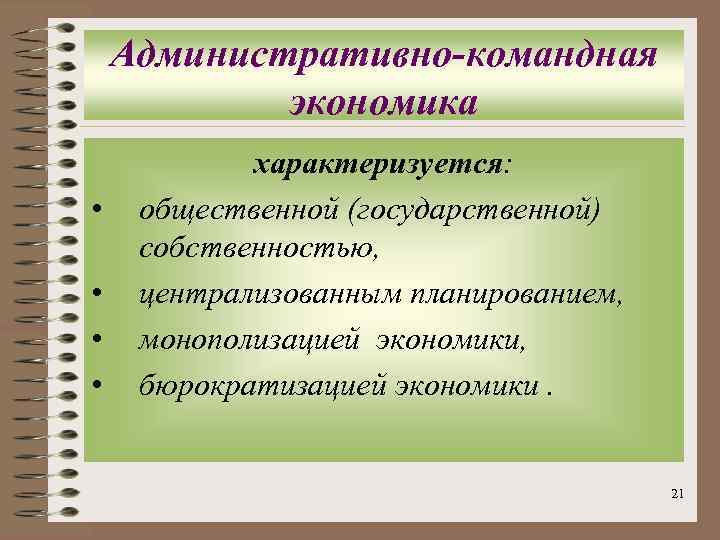 Административно-командная экономика

характеризуется:

• общественной (государственной) собственностью,
• централизованным планированием,
• монополизацией  экономики,
• бюрократизацией экономики .

21